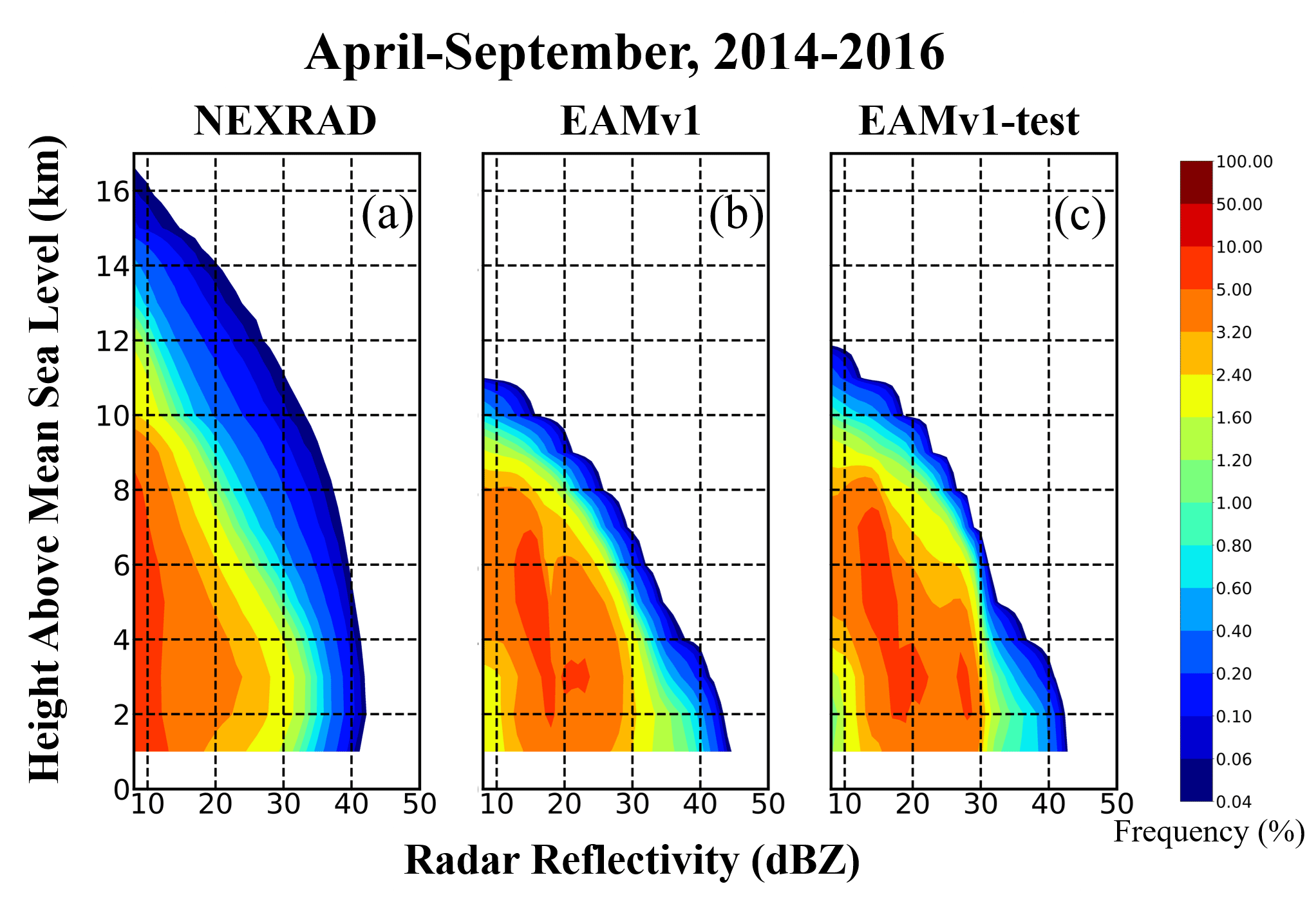 April-September, 2014-2016

NEXRAD

EAMv1

EAMv1-test

Height Above Mean Sea Level (km)

16
14
12
10
8
6
4
2
0

(a)

10 20 30 40 50

(b)

10 20 30 40 50

(c)

10 20 30 40 50

Radar Reflectivity (dBZ)

100.00
50.00
10.00
5.00
3.20
2.40
1.60
1.20
1.00
0.80
0.60
0.40
0.20
0.10
0.06
0.04

Frequency (%)